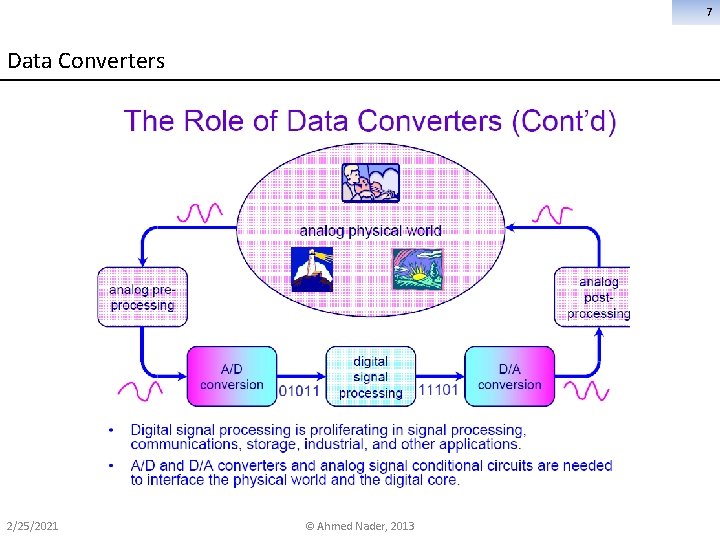 7

Data Converters

The Role of Data Converters (Cont'd)

analog physical world

analog pre-processing

analog post-processing

A/D conversion

01011

digital signal processing

11101

D/A conversion

• Digital signal processing is proliferating in signal processing, communications, storage, industrial, and other applications.

• A/D and D/A converters and analog signal conditional circuits are needed to interface the physical world and the digital core.

2/25/2021

© Ahmed Nader, 2013